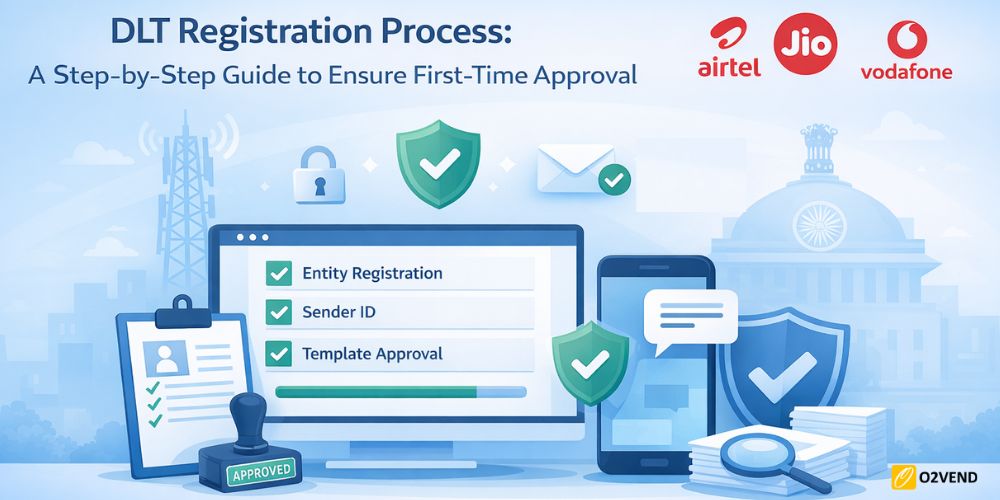 DLT Registration Process:
A Step-by-Step Guide to Ensure First-Time Approval

airtel Jio vodafone

Entity Registration
Sender ID
Template Approval

APPROVED

O2VEND